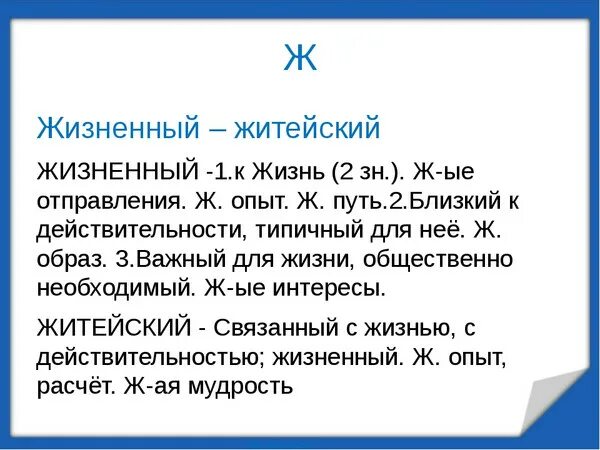 Ж

Жизненный – житейский

ЖИЗНЕННЫЙ -1.к Жизнь (2 зн.). Ж-ые отправления. Ж. опыт. Ж. путь.2.Близкий к действительности, типичный для неё. Ж. образ. 3.Важный для жизни, общественно необходимый. Ж-ые интересы.

ЖИТЕЙСКИЙ - Связанный с жизнью, с действительностью; жизненный. Ж. опыт, расчёт. Ж-ая мудрость